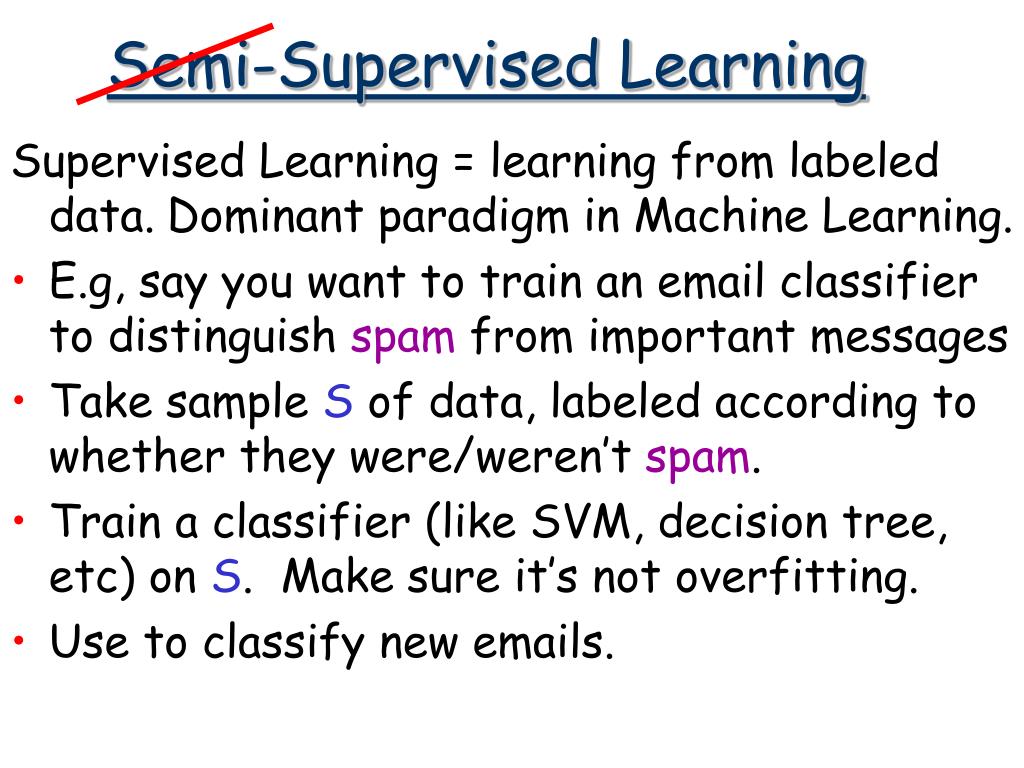 Semi-Supervised Learning

Supervised Learning = learning from labeled data. Dominant paradigm in Machine Learning.

• E.g, say you want to train an email classifier to distinguish spam from important messages
• Take sample S of data, labeled according to whether they were/weren't spam.
• Train a classifier (like SVM, decision tree, etc) on S. Make sure it's not overfitting.
• Use to classify new emails.